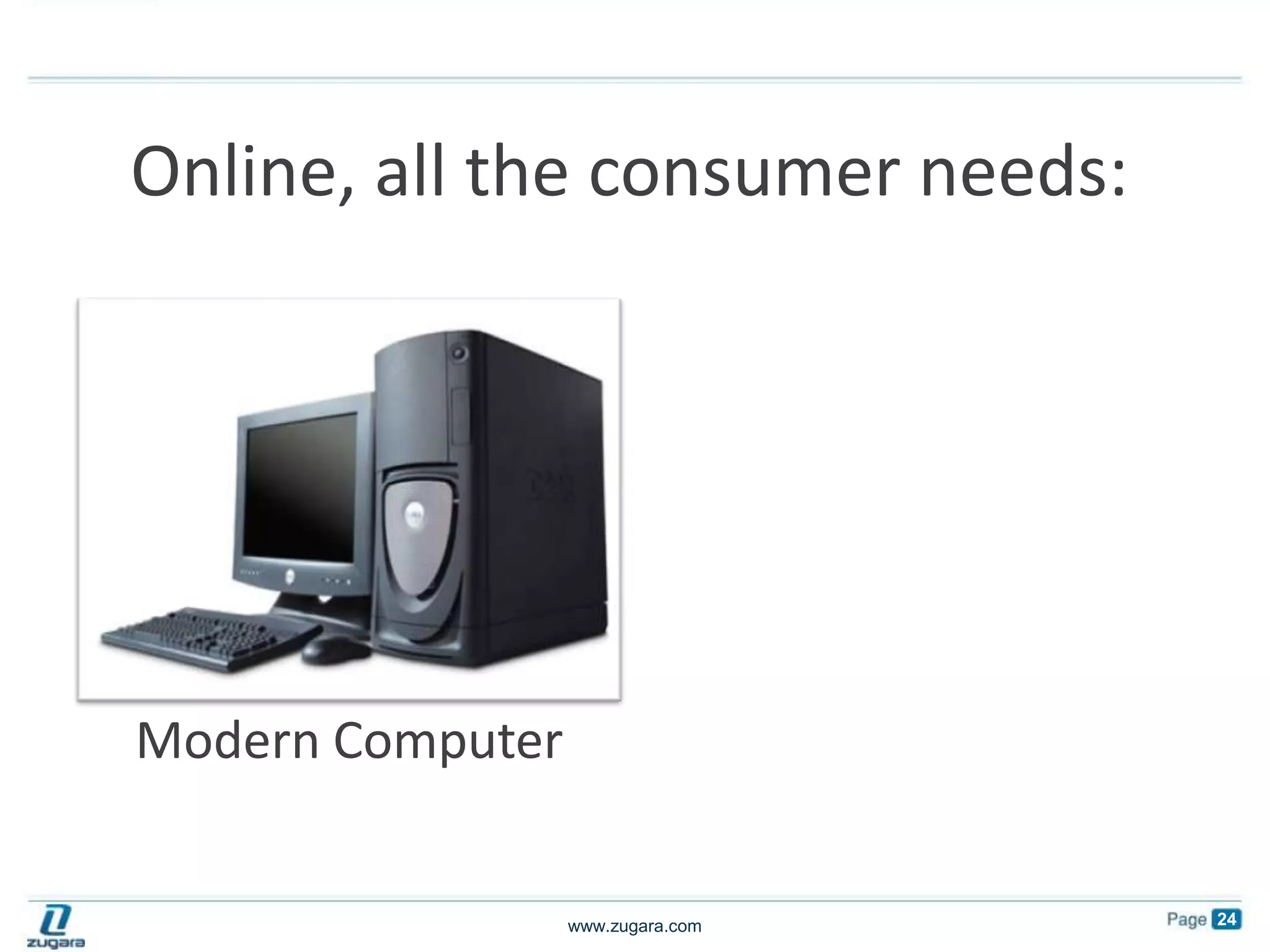 Online, all the consumer needs:

Modern Computer

zugara

www.zugara.com

Page 24